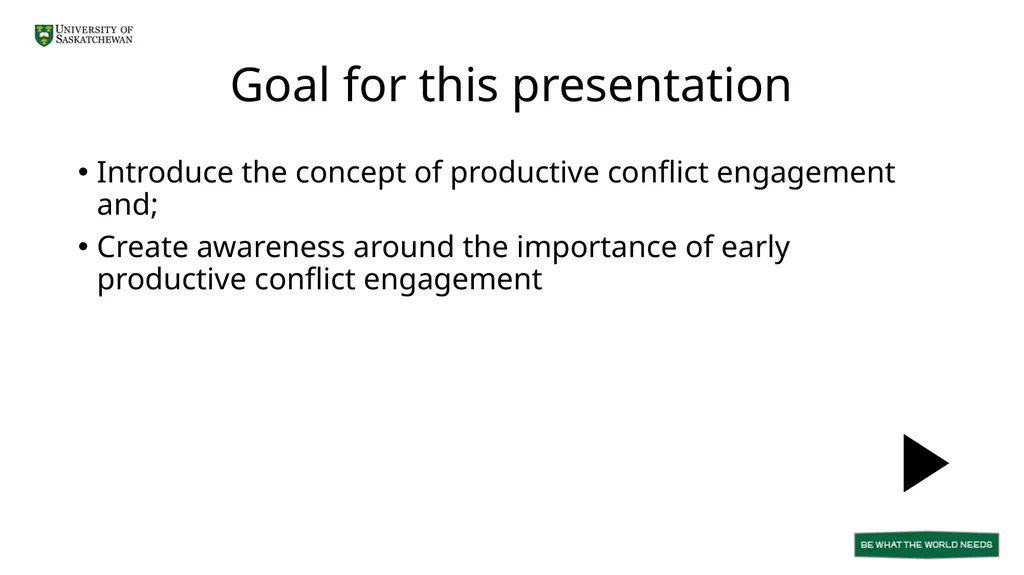 UNIVERSITY OF SASKATCHEWAN

Goal for this presentation

• Introduce the concept of productive conflict engagement and;
• Create awareness around the importance of early productive conflict engagement

BE WHAT THE WORLD NEEDS